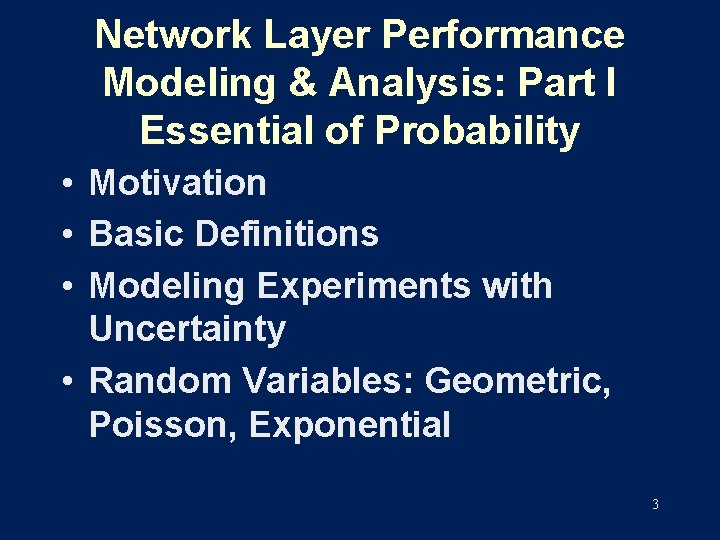 Network Layer Performance Modeling & Analysis: Part I Essential of Probability

• Motivation
• Basic Definitions
• Modeling Experiments with Uncertainty
• Random Variables: Geometric, Poisson, Exponential

3